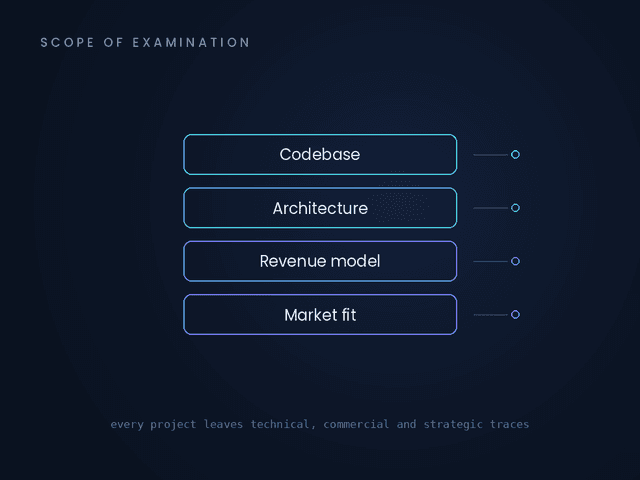 SCOPE OF EXAMINATION

Codebase

Architecture

Revenue model

Market fit

every project leaves technical, commercial and strategic traces